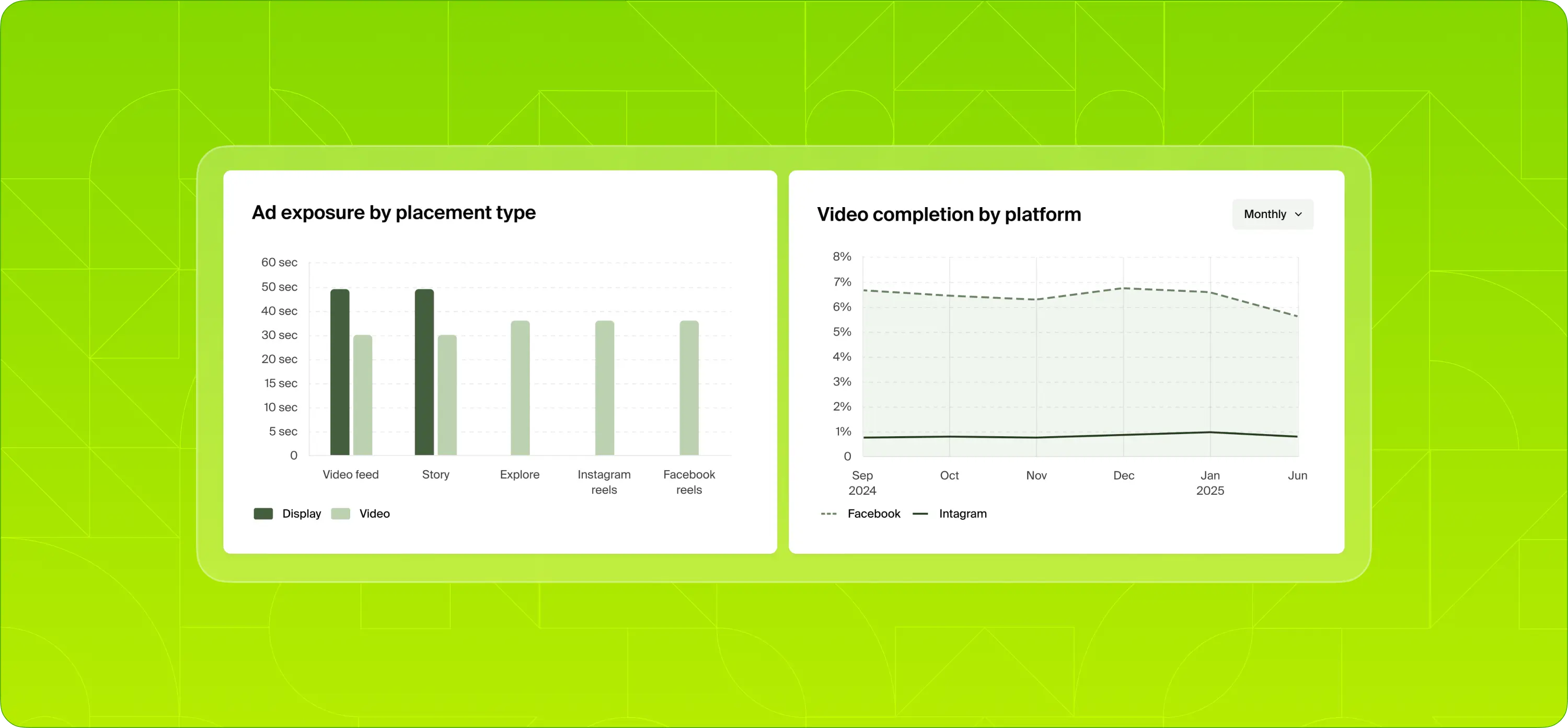 Ad exposure by placement type

60 sec
50 sec
40 sec
30 sec
20 sec
15 sec
10 sec
5 sec
0

Video feed
Story
Explore
Instagram reels
Facebook reels

Display
Video

Video completion by platform

Monthly

8%
7%
6%
5%
4%
3%
2%
1%
0

Sep 2024
Oct
Nov
Dec
Jan 2025
Jun

Facebook
Intagram